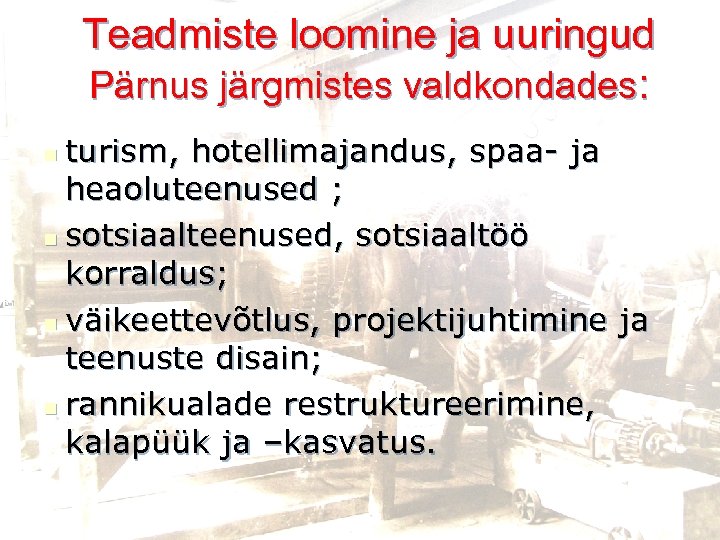 Teadmiste loomine ja uuringud Pärnus järgmistes valdkondades:

turism, hotellimajandus, spaa- ja heaoluteenused ;

sotsiaalteenused, sotsiaaltöö korraldus;

väikeettevõtlus, projektijuhtimine ja teenuste disain;

rannikualade restruktureerimine, kalapüük ja –kasvatus.